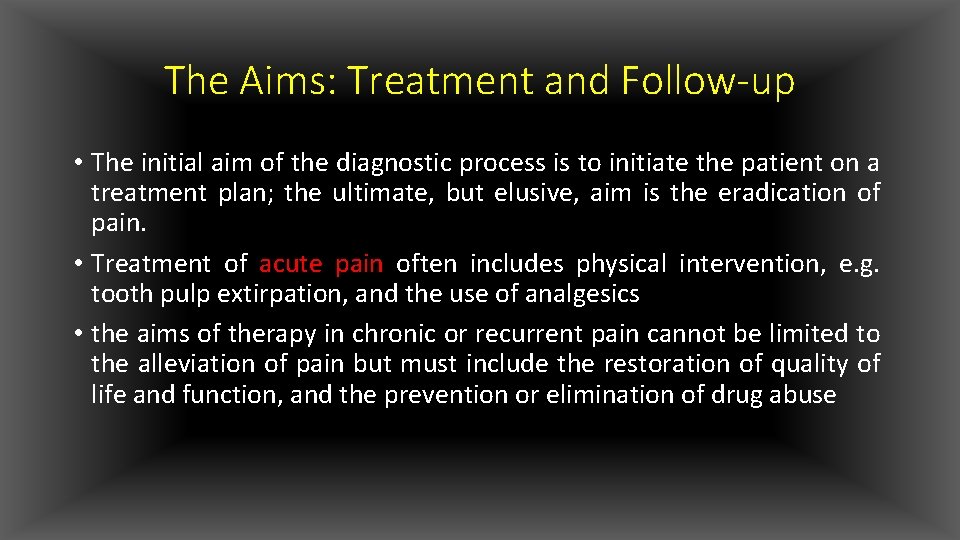 The Aims: Treatment and Follow-up

• The initial aim of the diagnostic process is to initiate the patient on a treatment plan; the ultimate, but elusive, aim is the eradication of pain.

• Treatment of acute pain often includes physical intervention, e.g. tooth pulp extirpation, and the use of analgesics

• the aims of therapy in chronic or recurrent pain cannot be limited to the alleviation of pain but must include the restoration of quality of life and function, and the prevention or elimination of drug abuse